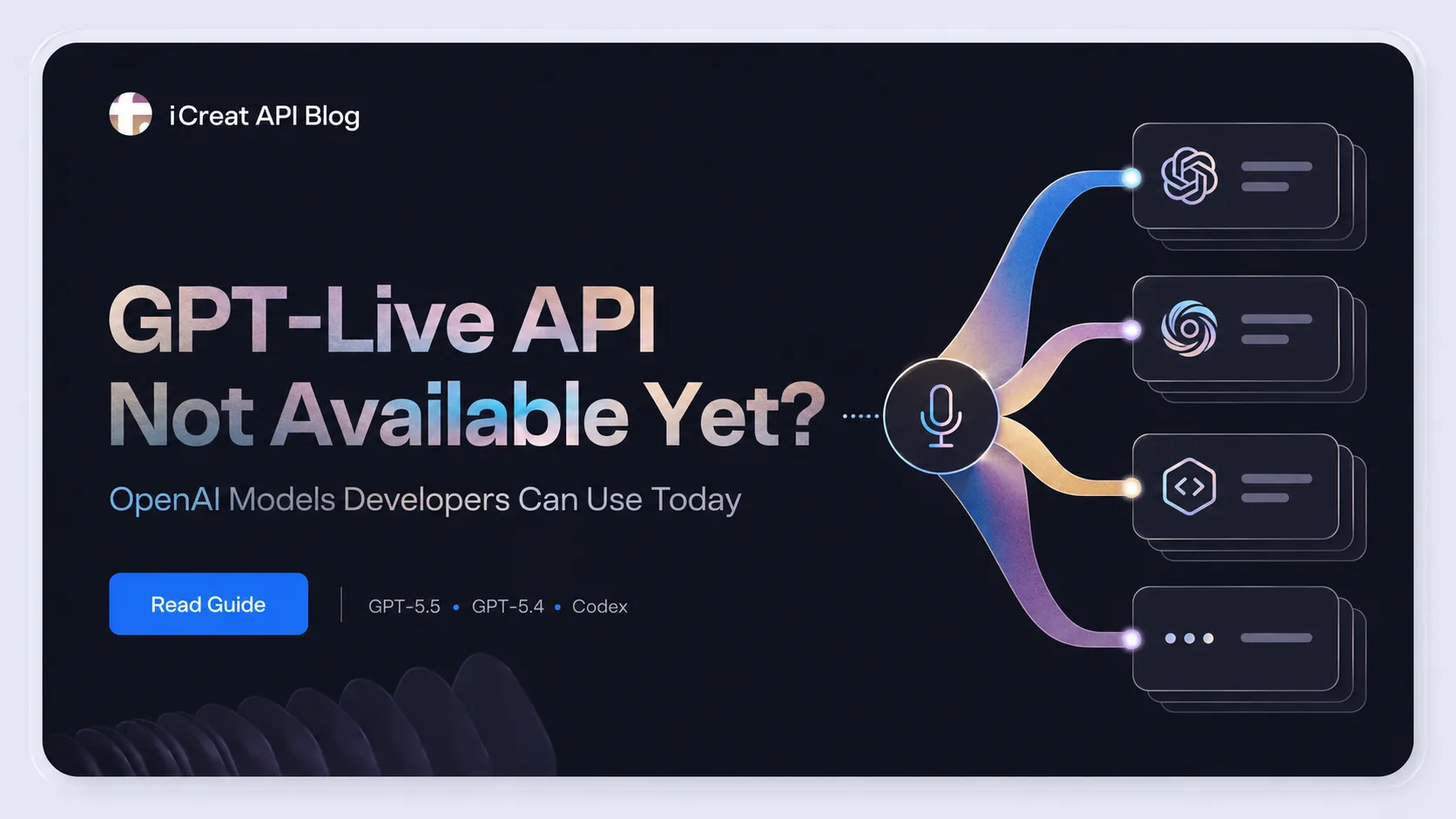 iCreat API Blog

GPT-Live API Not Available Yet?

OpenAI Models Developers Can Use Today

Read Guide

GPT-5.5 • GPT-5.4 • Codex